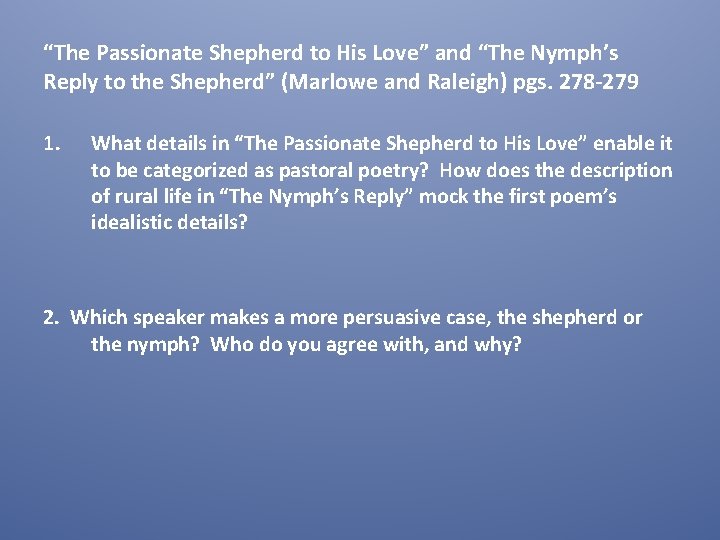 “The Passionate Shepherd to His Love” and “The Nymph’s Reply to the Shepherd” (Marlowe and Raleigh) pgs. 278-279

1. What details in “The Passionate Shepherd to His Love” enable it to be categorized as pastoral poetry? How does the description of rural life in “The Nymph’s Reply” mock the first poem’s idealistic details?

2. Which speaker makes a more persuasive case, the shepherd or the nymph? Who do you agree with, and why?